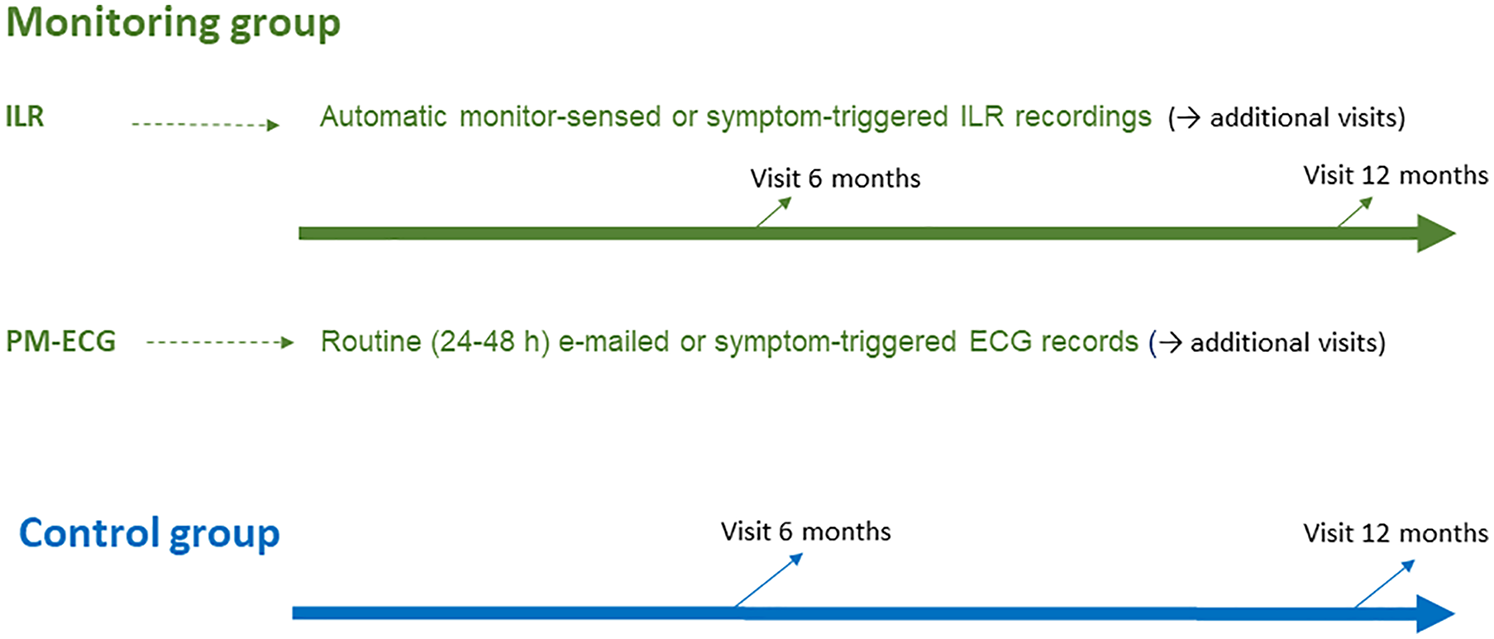 Monitoring group

ILR

Automatic monitor-sensed or symptom-triggered ILR recordings (→ additional visits)

Visit 6 months

Visit 12 months

PM-ECG

Routine (24-48 h) e-mailed or symptom-triggered ECG records (→ additional visits)

Control group

Visit 6 months

Visit 12 months